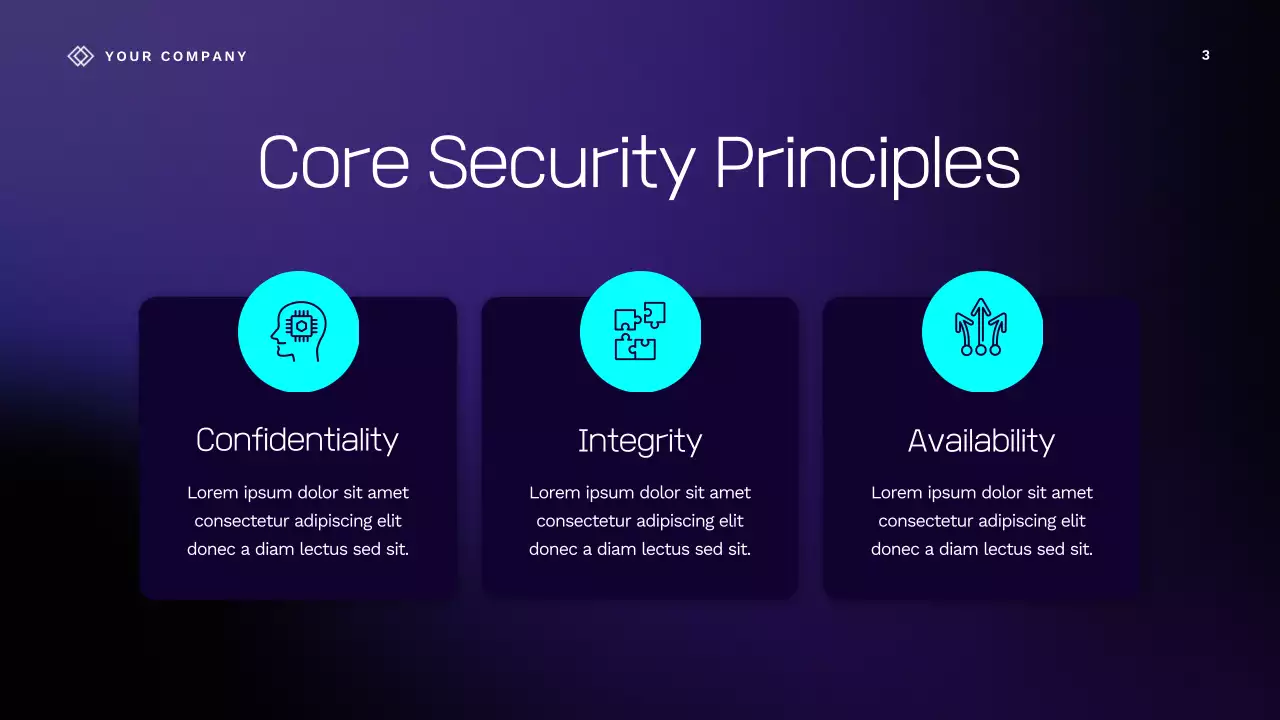 YOUR COMPANY

3

Core Security Principles

Confidentiality

Lorem ipsum dolor sit amet consectetur adipiscing elit donec a diam lectus sed sit.

Integrity

Lorem ipsum dolor sit amet consectetur adipiscing elit donec a diam lectus sed sit.

Availability

Lorem ipsum dolor sit amet consectetur adipiscing elit donec a diam lectus sed sit.